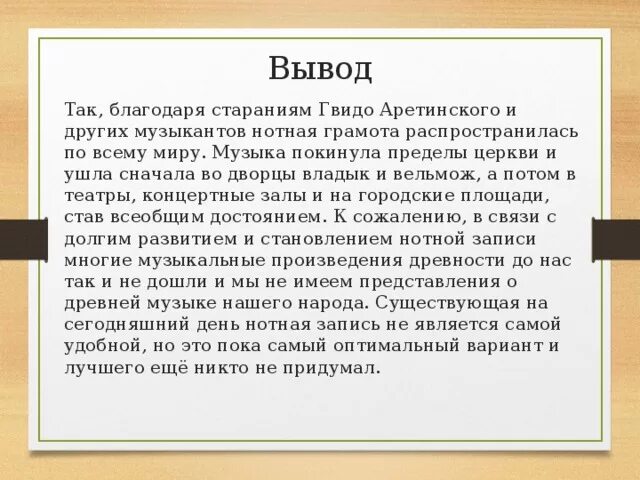 Вывод

Так, благодаря стараниям Гвидо Аретинского и других музыкантов нотная грамота распространилась по всему миру. Музыка покинула пределы церкви и ушла сначала во дворцы владык и вельмож, а потом в театры, концертные залы и на городские площади, став всеобщим достоянием. К сожалению, в связи с долгим развитием и становлением нотной записи многие музыкальные произведения древности до нас так и не дошли и мы не имеем представления о древней музыке нашего народа. Существующая на сегодняшний день нотная запись не является самой удобной, но это пока самый оптимальный вариант и лучшего ещё никто не придумал.